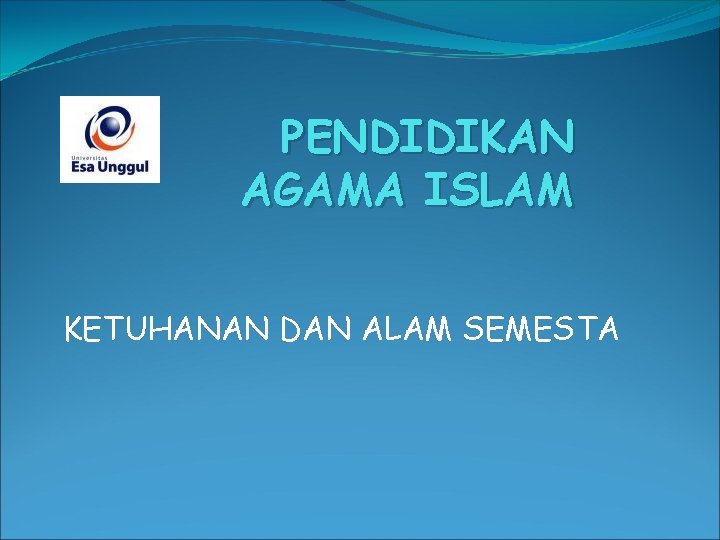 Universitas
Esa Unggul

PENDIDIKAN AGAMA ISLAM

KETUHANAN DAN ALAM SEMESTA